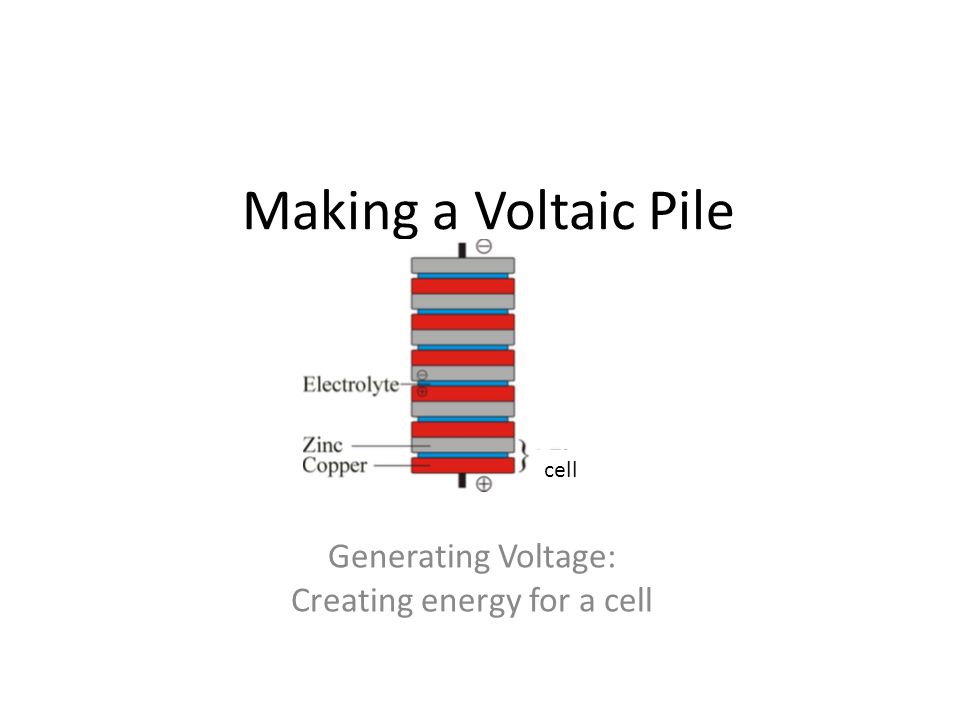 Making a Voltaic Pile

⊖

Electrolyte

Zinc

Copper

cell

⊕

Generating Voltage:
Creating energy for a cell